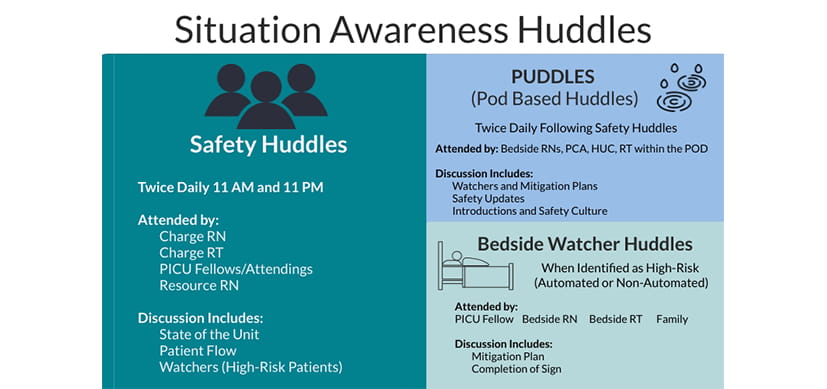 Situation Awareness Huddles

Safety Huddles

Twice Daily 11 AM and 11 PM

Attended by:
Charge RN
Charge RT
PICU Fellows/Attendings
Resource RN

Discussion Includes:
State of the Unit
Patient Flow
Watchers (High-Risk Patients)

PUDDLES
(Pod Based Huddles)

Twice Daily Following Safety Huddles

Attended by: Bedside RNs, PCA, HUC, RT within the POD

Discussion Includes:
Watchers and Mitigation Plans
Safety Updates
Introductions and Safety Culture

Bedside Watcher Huddles

When Identified as High-Risk
(Automated or Non-Automated)

Attended by:
PICU Fellow Bedside RN Bedside RT Family

Discussion Includes:
Mitigation Plan
Completion of Sign